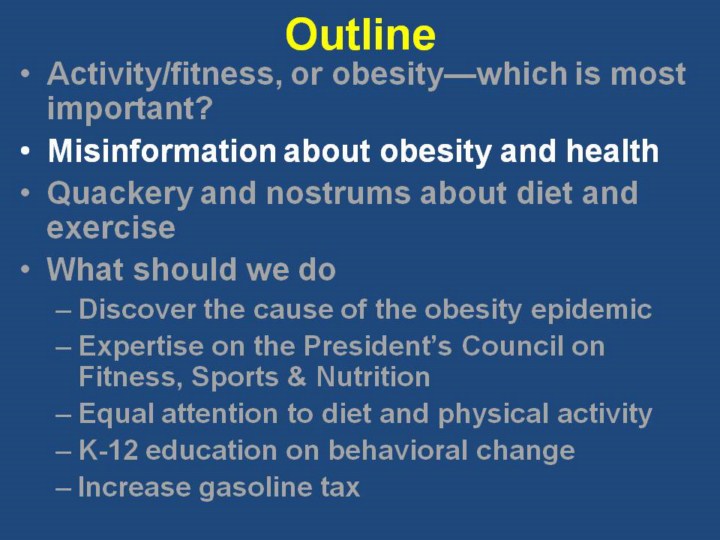 Outline

• Activity/fitness, or obesity—which is most important?
• Misinformation about obesity and health
• Quackery and nostrums about diet and exercise
• What should we do
– Discover the cause of the obesity epidemic
– Expertise on the President's Council on Fitness, Sports & Nutrition
– Equal attention to diet and physical activity
– K-12 education on behavioral change
– Increase gasoline tax